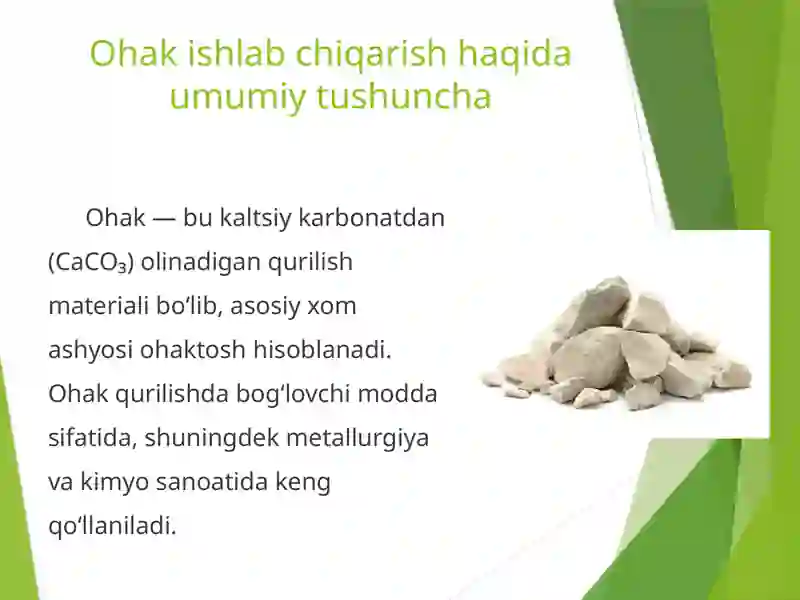 Ohak ishlab chiqarish haqida umumiy tushuncha

Ohak — bu kaltsiy karbonatdan ($CaCO_3$) olinadigan qurilish materiali bo‘lib, asosiy xom ashyosi ohaktosh hisoblanadi. Ohak qurilishda bog‘lovchi modda sifatida, shuningdek metallurgiya va kimyo sanoatida keng qo‘llaniladi.